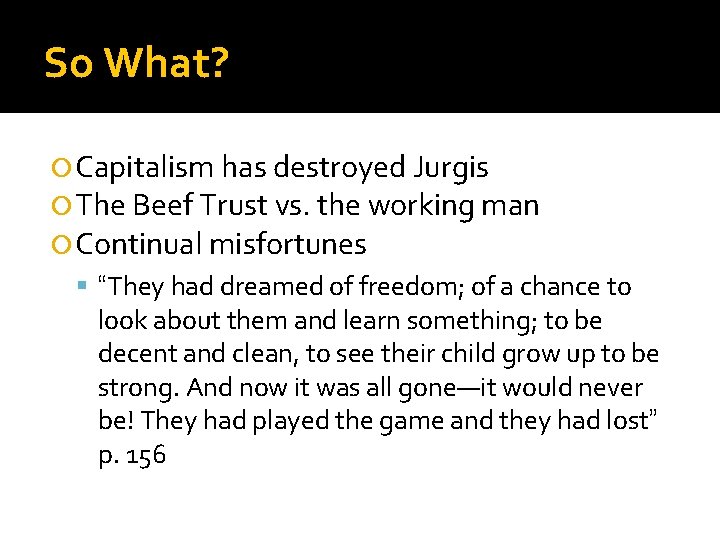 So What?

Capitalism has destroyed Jurgis
The Beef Trust vs. the working man
Continual misfortunes

“They had dreamed of freedom; of a chance to look about them and learn something; to be decent and clean, to see their child grow up to be strong. And now it was all gone—it would never be! They had played the game and they had lost” p. 156